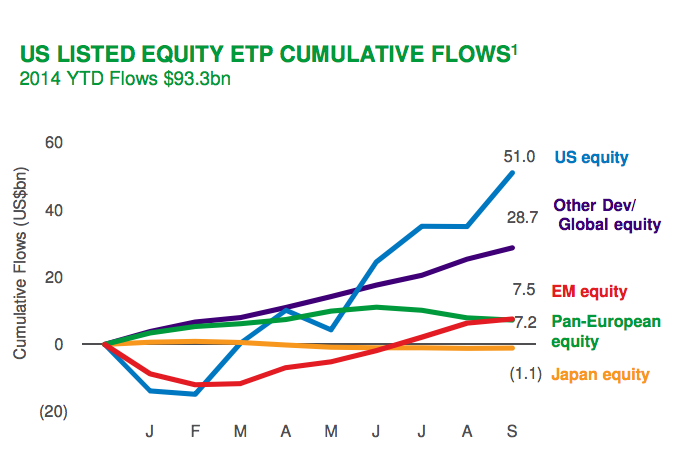 US LISTED EQUITY ETP CUMULATIVE FLOWS$^1$
2014 YTD Flows $93.3bn

Cumulative Flows (US$bn)

60
40
20
0
(20)

J F M A M J J A S

51.0 US equity
28.7 Other Dev/ Global equity
7.5 EM equity
7.2 Pan-European equity
(1.1) Japan equity